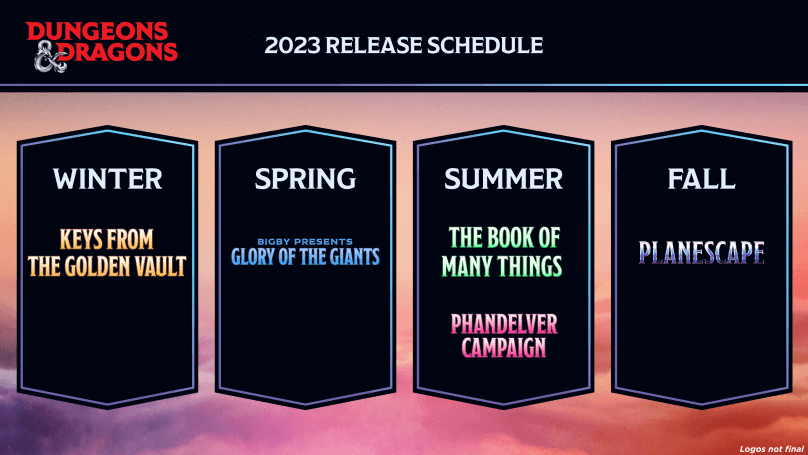 DUNGEONS & DRAGONS

2023 RELEASE SCHEDULE

WINTER

KEYS FROM THE GOLDEN VAULT

SPRING

BIGBY PRESENTS
GLORY OF THE GIANTS

SUMMER

THE BOOK OF MANY THINGS

PHANDELVER CAMPAIGN

FALL

PLANESCAPE

Logos not final